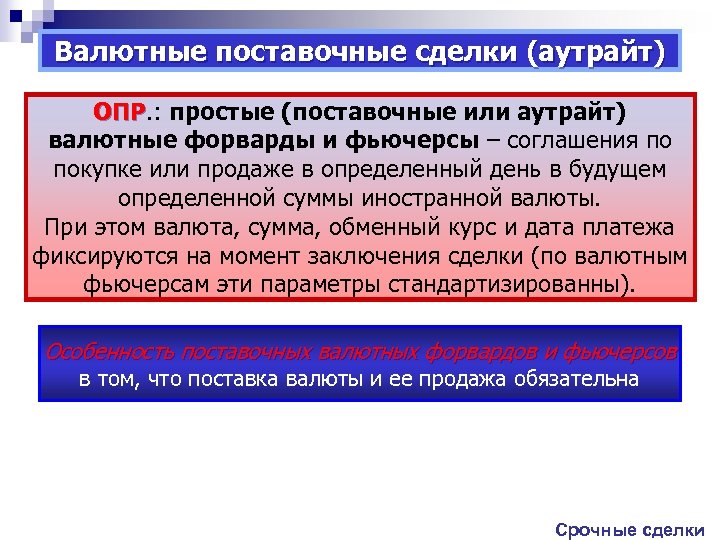 Валютные поставочные сделки (аутрайт)

ОПР.: простые (поставочные или аутрайт) валютные форварды и фьючерсы – соглашения по покупке или продаже в определенный день в будущем определенной суммы иностранной валюты.
При этом валюта, сумма, обменный курс и дата платежа фиксируются на момент заключения сделки (по валютным фьючерсам эти параметры стандартизированны).

Особенность поставочных валютных форвардов и фьючерсов в том, что поставка валюты и ее продажа обязательна

Срочные сделки